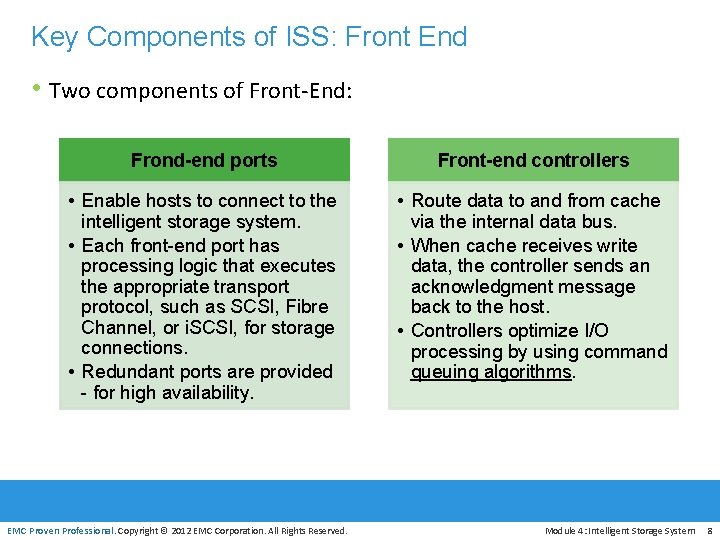 Key Components of ISS: Front End

• Two components of Front-End:

Frond-end ports

• Enable hosts to connect to the intelligent storage system.
• Each front-end port has processing logic that executes the appropriate transport protocol, such as SCSI, Fibre Channel, or iSCSI, for storage connections.
• Redundant ports are provided - for high availability.

Front-end controllers

• Route data to and from cache via the internal data bus.
• When cache receives write data, the controller sends an acknowledgment message back to the host.
• Controllers optimize I/O processing by using command queuing algorithms.

EMC Proven Professional. Copyright © 2012 EMC Corporation. All Rights Reserved.

Module 4: Intelligent Storage System 8